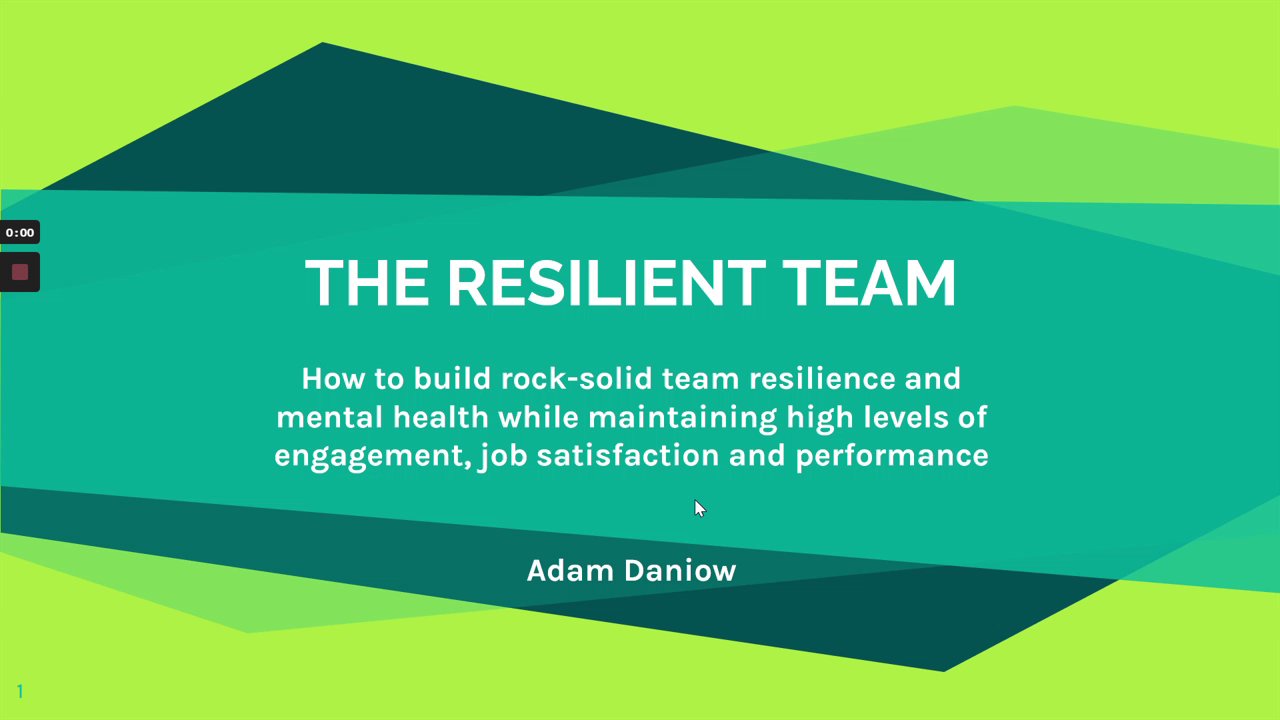 0:00

THE RESILIENT TEAM

How to build rock-solid team resilience and mental health while maintaining high levels of engagement, job satisfaction and performance

Adam Daniow

1